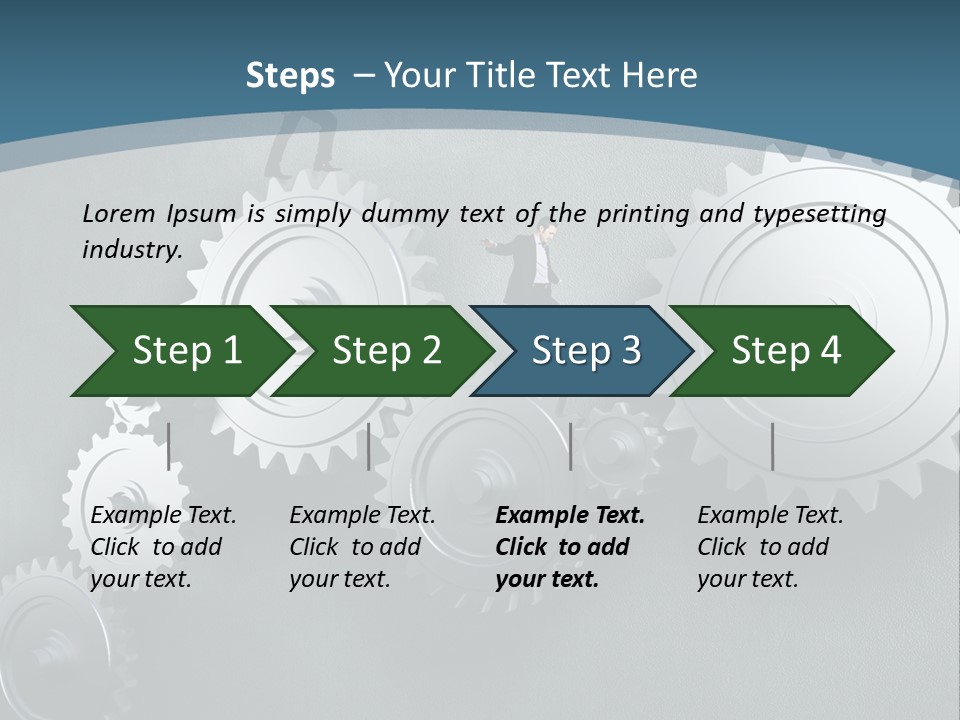 Steps – Your Title Text Here

Lorem Ipsum is simply dummy text of the printing and typesetting industry.

Step 1

Step 2

Step 3

Step 4

Example Text. Click to add your text.

Example Text. Click to add your text.

Example Text. Click to add your text.

Example Text. Click to add your text.